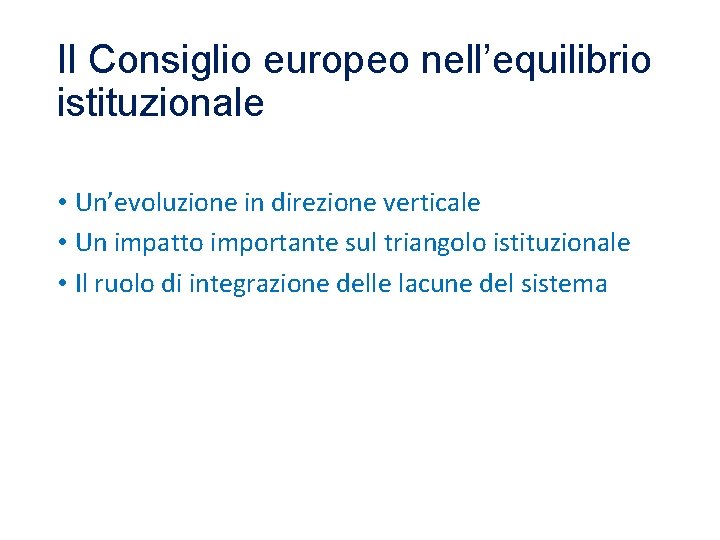 Il Consiglio europeo nell’equilibrio istituzionale

• Un’evoluzione in direzione verticale
• Un impatto importante sul triangolo istituzionale
• Il ruolo di integrazione delle lacune del sistema